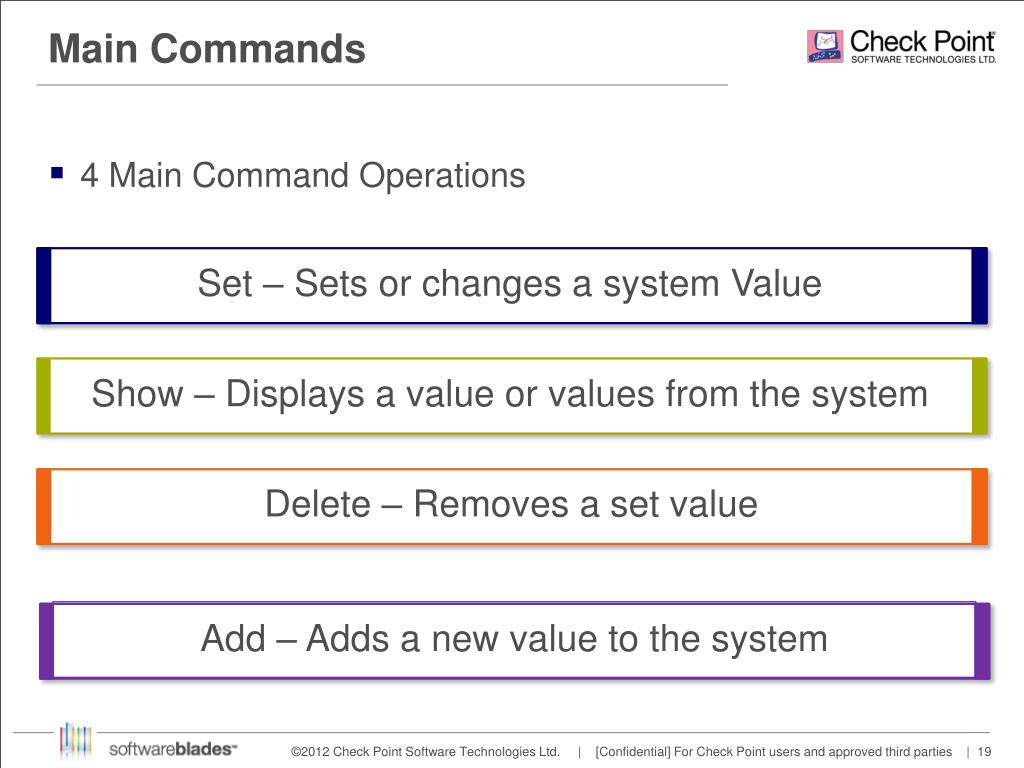 Main Commands

Check Point
SOFTWARE TECHNOLOGIES LTD.

▪ 4 Main Command Operations

Set – Sets or changes a system Value

Show – Displays a value or values from the system

Delete – Removes a set value

Add – Adds a new value to the system

softwareblades™

©2012 Check Point Software Technologies Ltd. | [Confidential] For Check Point users and approved third parties | 19